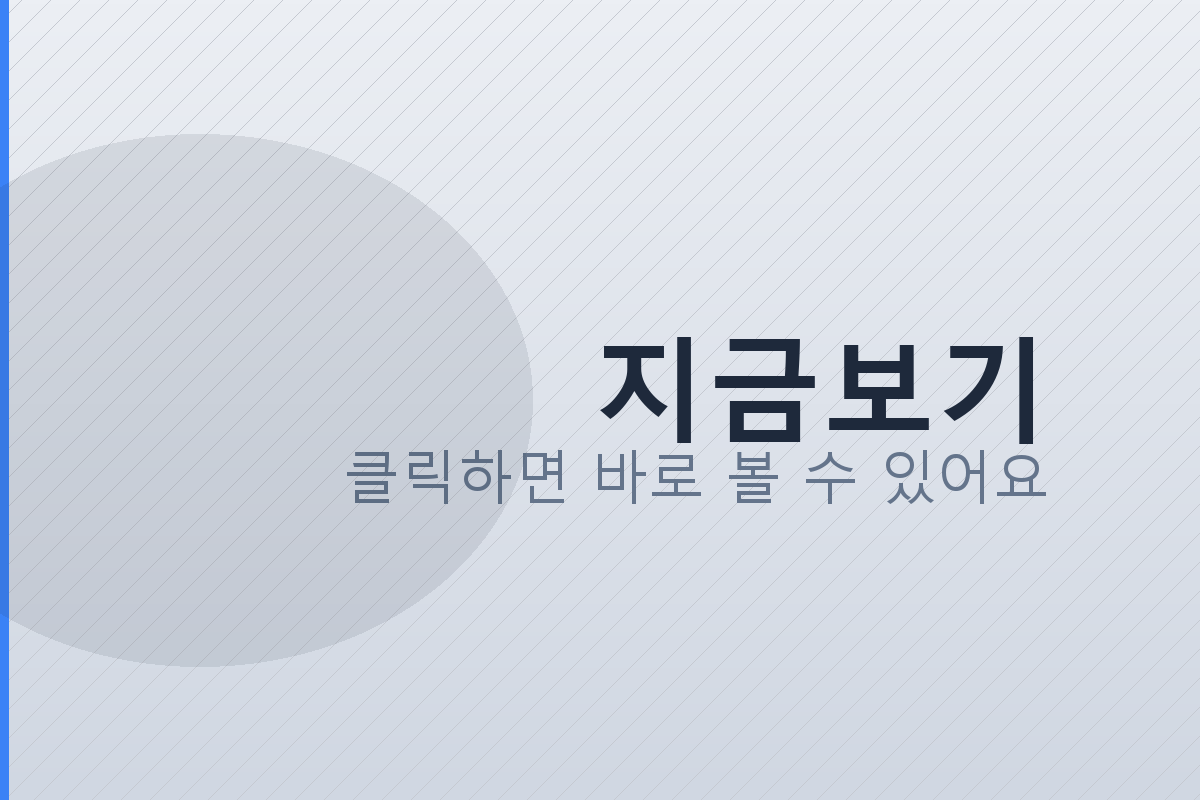 지금보기
클릭하면 바로 볼 수 있어요